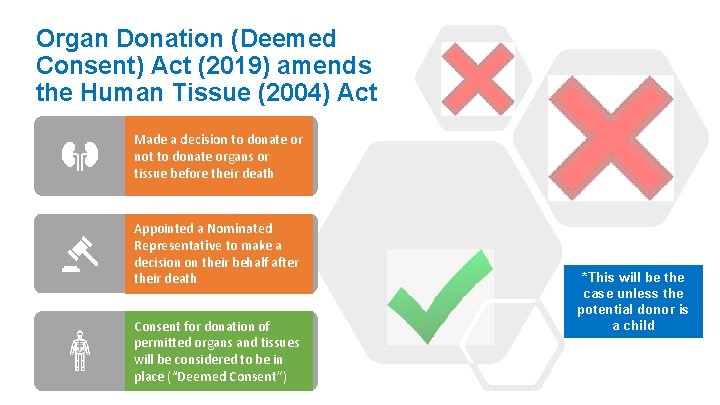 Organ Donation (Deemed Consent) Act (2019) amends the Human Tissue (2004) Act

Made a decision to donate or not to donate organs or tissue before their death

Appointed a Nominated Representative to make a decision on their behalf after their death

Consent for donation of permitted organs and tissues will be considered to be in place ("Deemed Consent")

*This will be the case unless the potential donor is a child